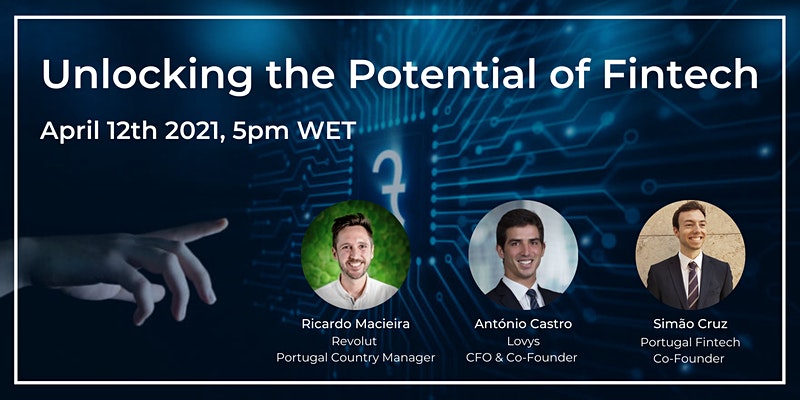 Unlocking the Potential of Fintech

April 12th 2021, 5pm WET

Ricardo Macieira
Revolut
Portugal Country Manager

António Castro
Lovys
CFO & Co-Founder

Simão Cruz
Portugal Fintech
Co-Founder